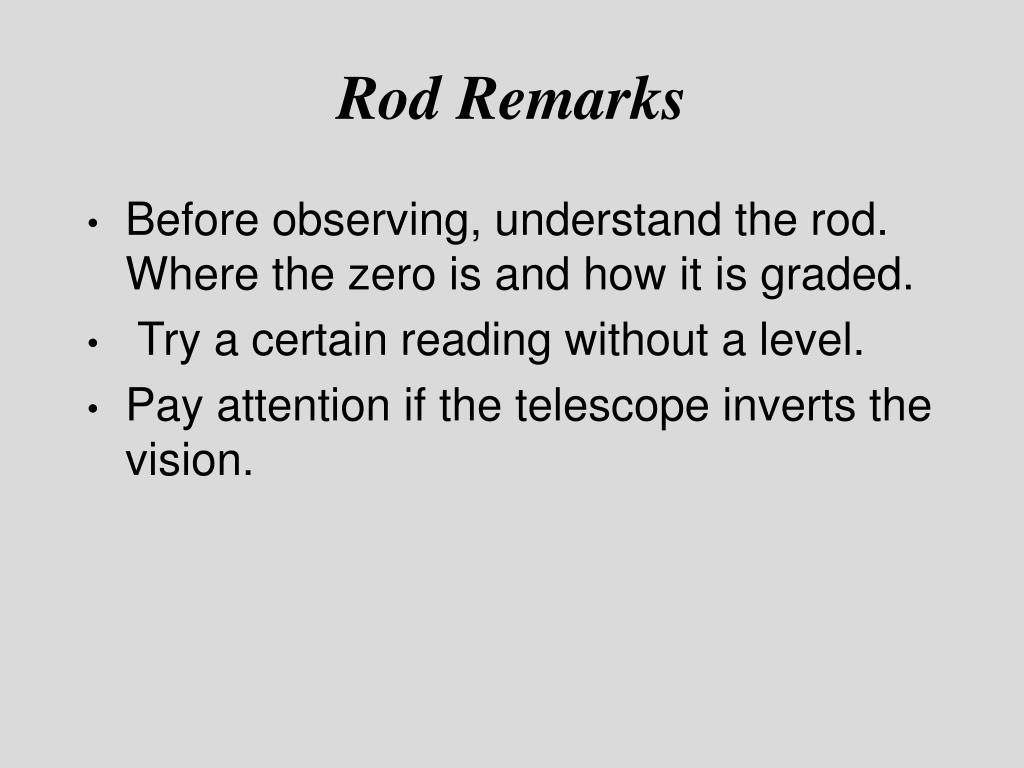 Rod Remarks

• Before observing, understand the rod. Where the zero is and how it is graded.
• Try a certain reading without a level.
• Pay attention if the telescope inverts the vision.